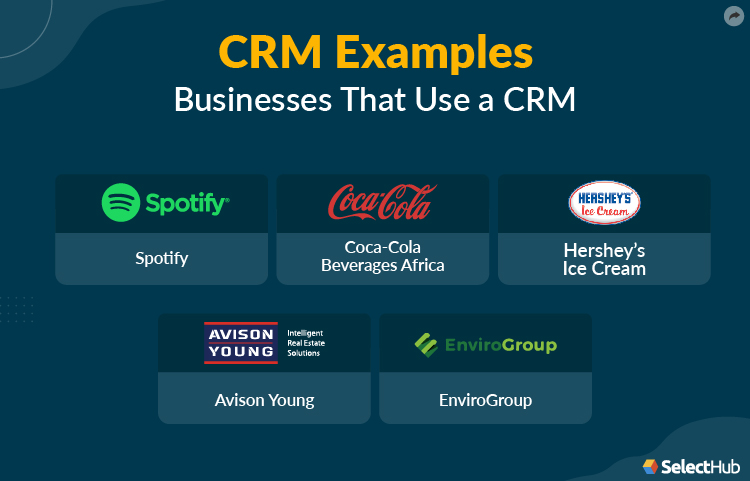 CRM Examples
Businesses That Use a CRM

Spotify

Spotify

Coca-Cola

Coca-Cola Beverages Africa

HERSHEY'S Ice Cream

Hershey's Ice Cream

AVISON YOUNG Intelligent Real Estate Solutions

Avison Young

EnviroGroup

EnviroGroup

SelectHub